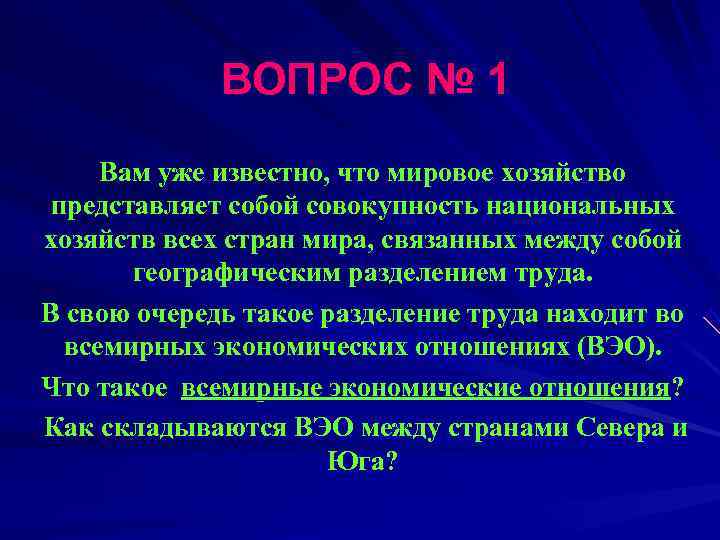 ВОПРОС № 1

Вам уже известно, что мировое хозяйство представляет собой совокупность национальных хозяйств всех стран мира, связанных между собой географическим разделением труда.

В свою очередь такое разделение труда находит во всемирных экономических отношениях (ВЭО).

Что такое всемирные экономические отношения?

Как складываются ВЭО между странами Севера и Юга?